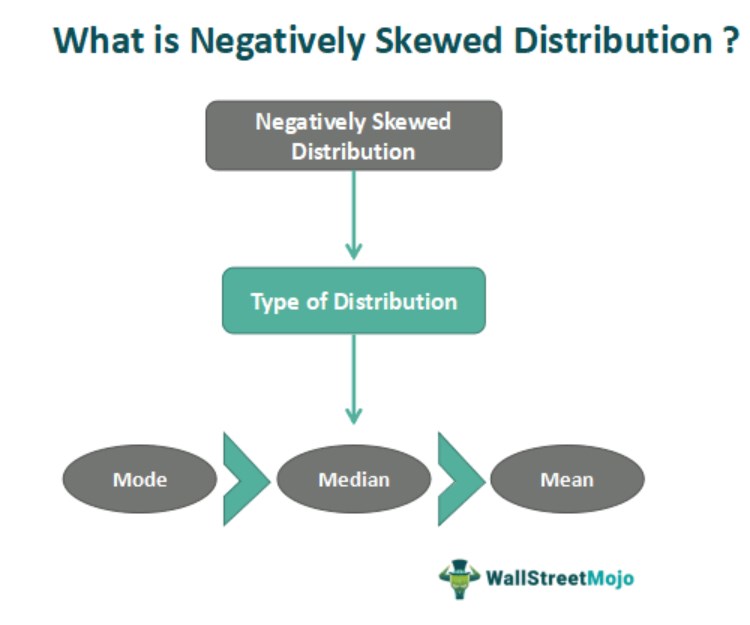 What is Negatively Skewed Distribution ?

Negatively Skewed Distribution

Type of Distribution

Mode

Median

Mean

WallStreetMojo